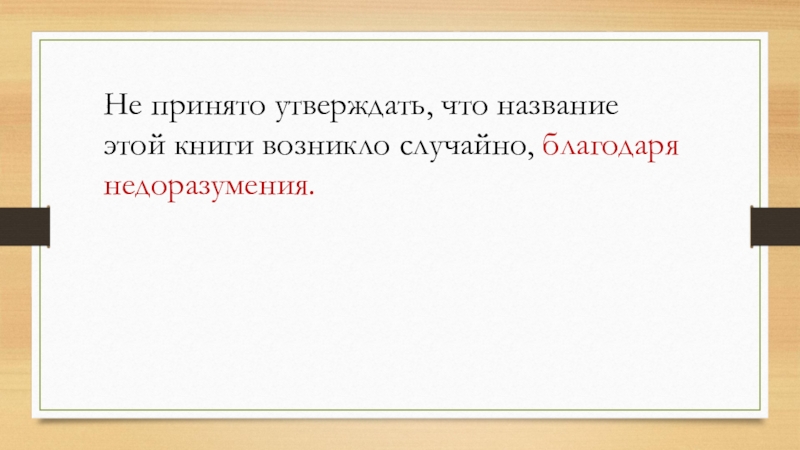 Не принято утверждать, что название этой книги возникло случайно, благодаря недоразумения.